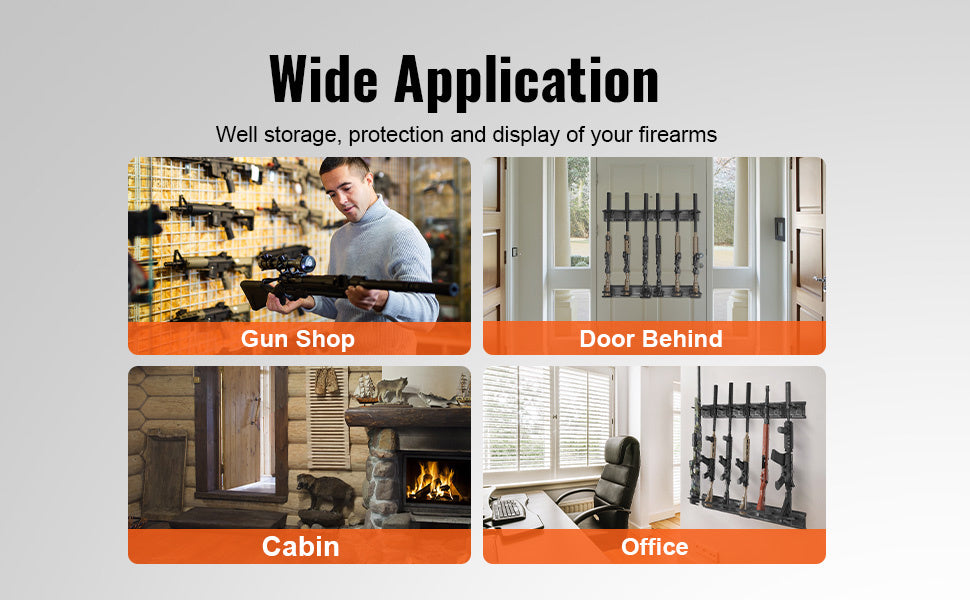 Wide Application

Well storage, protection and display of your firearms

Gun Shop

Door Behind

Cabin

Office